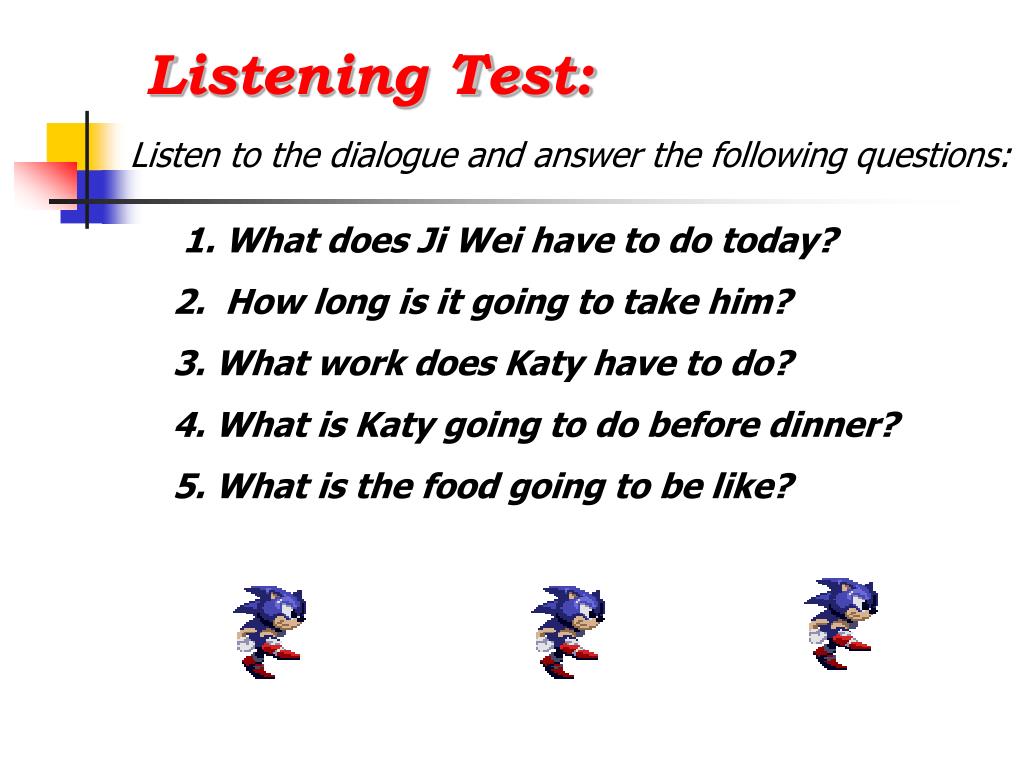 Listening Test:

Listen to the dialogue and answer the following questions:

1. What does Ji Wei have to do today?
2. How long is it going to take him?
3. What work does Katy have to do?
4. What is Katy going to do before dinner?
5. What is the food going to be like?